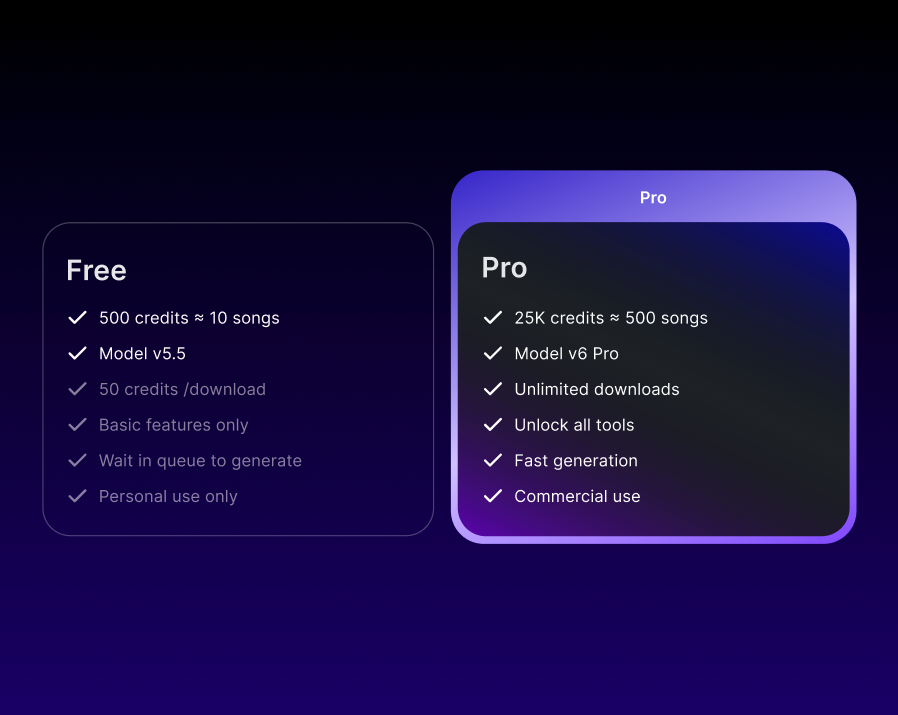 Free

500 credits ≈ 10 songs

Model v5.5

50 credits /download

Basic features only

Wait in queue to generate

Personal use only

Pro

Pro

25K credits ≈ 500 songs

Model v6 Pro

Unlimited downloads

Unlock all tools

Fast generation

Commercial use